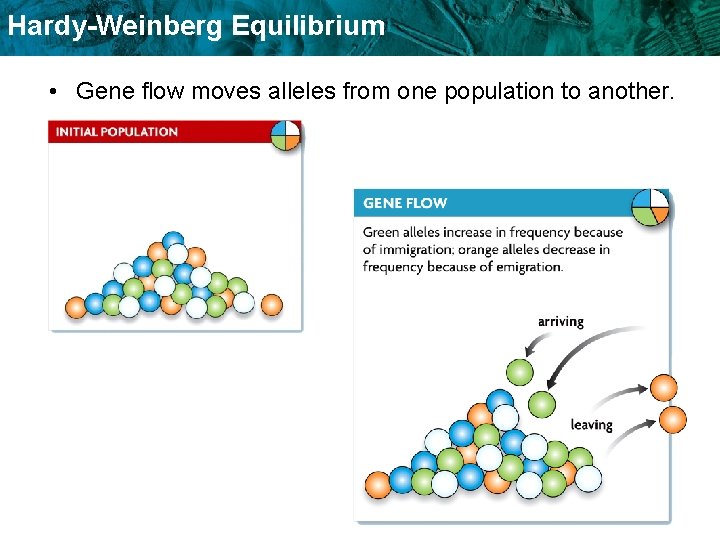 Hardy-Weinberg Equilibrium

• Gene flow moves alleles from one population to another.

INITIAL POPULATION

GENE FLOW

Green alleles increase in frequency because of immigration; orange alleles decrease in frequency because of emigration.

arriving

leaving